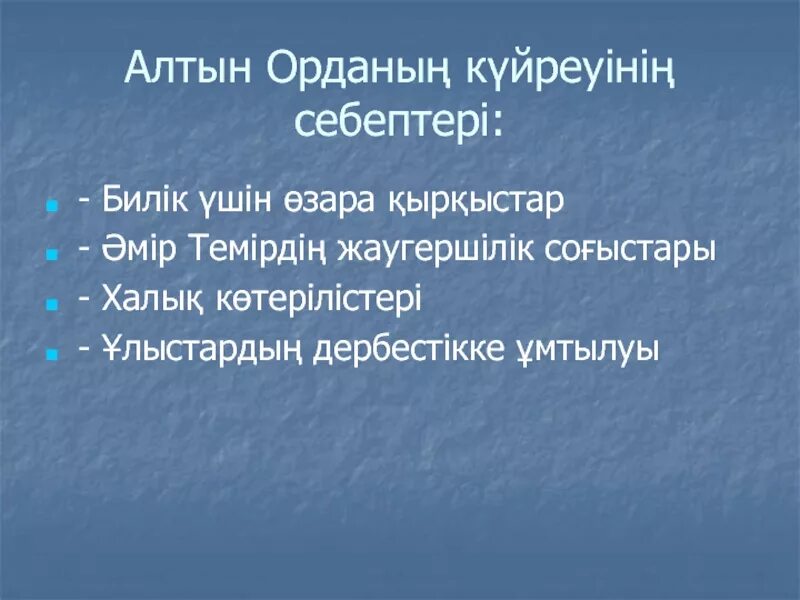 Алтын Орданың күйреуінің себептері:

- Билік үшін өзара қырқыстар
- Әмір Темірдің жаугершілік соғыстары
- Халық көтерілістері
- Ұлыстардың дербестікке ұмтылуы